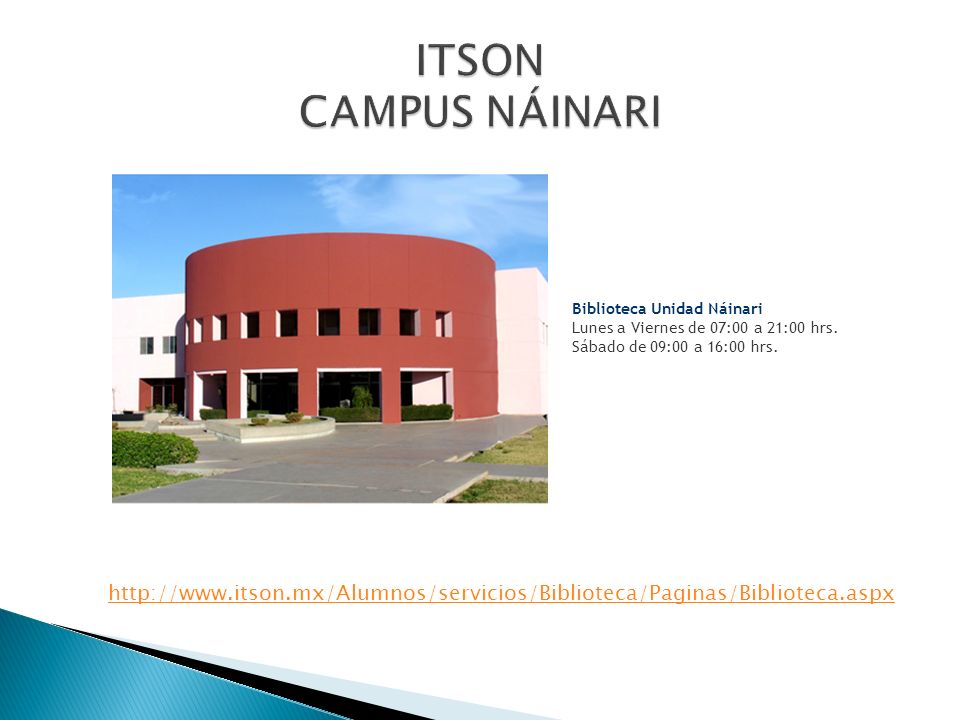 ITSON
CAMPUS NÁINARI

Biblioteca Unidad Náinari
Lunes a Viernes de 07:00 a 21:00 hrs.
Sábado de 09:00 a 16:00 hrs.

http://www.itson.mx/Alumnos/servicios/Biblioteca/Paginas/Biblioteca.aspx